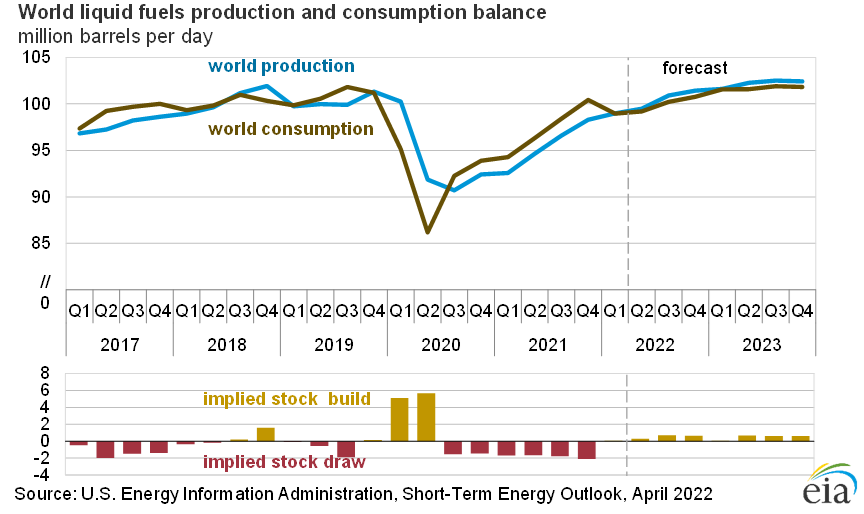 World liquid fuels production and consumption balance
million barrels per day

105
100
95
90
85
//
0

world production
world consumption
forecast

Q1 Q2 Q3 Q4 Q1 Q2 Q3 Q4 Q1 Q2 Q3 Q4 Q1 Q2 Q3 Q4 Q1 Q2 Q3 Q4 Q1 Q2 Q3 Q4 Q1 Q2 Q3 Q4
2017 2018 2019 2020 2021 2022 2023

8
6
4
2
0
-2
-4

implied stock build
implied stock draw

Source: U.S. Energy Information Administration, Short-Term Energy Outlook, April 2022

eia